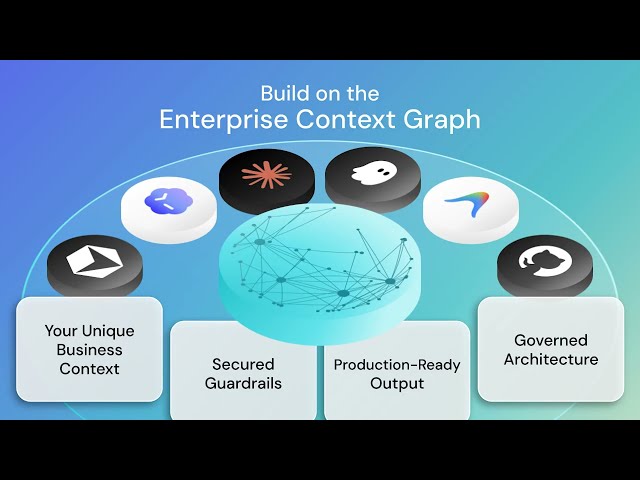 Build on the
Enterprise Context Graph

Your Unique Business Context

Secured Guardrails

Production-Ready Output

Governed Architecture